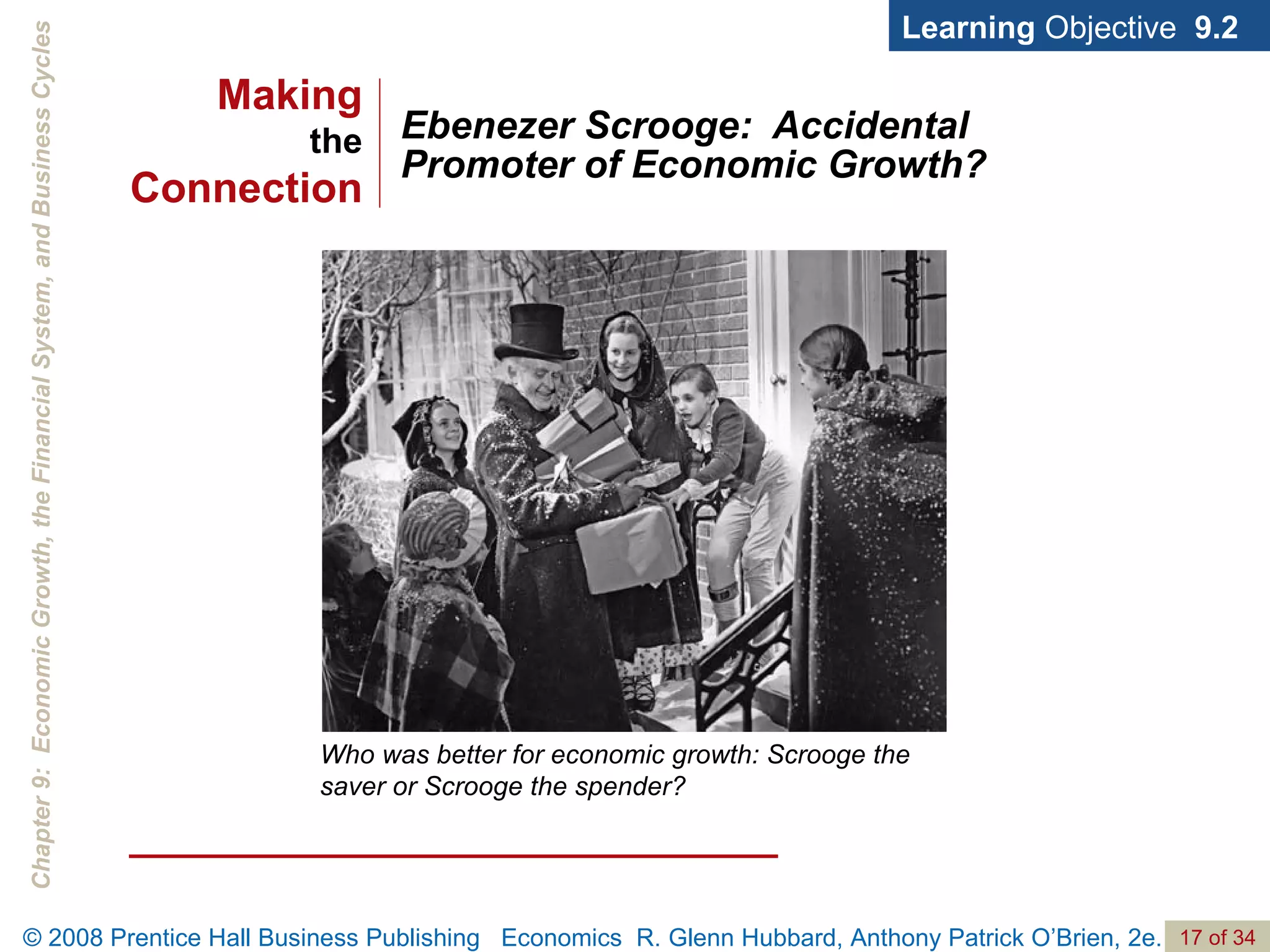 Chapter 9: Economic Growth, the Financial System, and Business Cycles

Learning Objective 9.2

Making the Connection

Ebenezer Scrooge: Accidental Promoter of Economic Growth?

Who was better for economic growth: Scrooge the saver or Scrooge the spender?

© 2008 Prentice Hall Business Publishing Economics R. Glenn Hubbard, Anthony Patrick O'Brien, 2e. 17 of 34